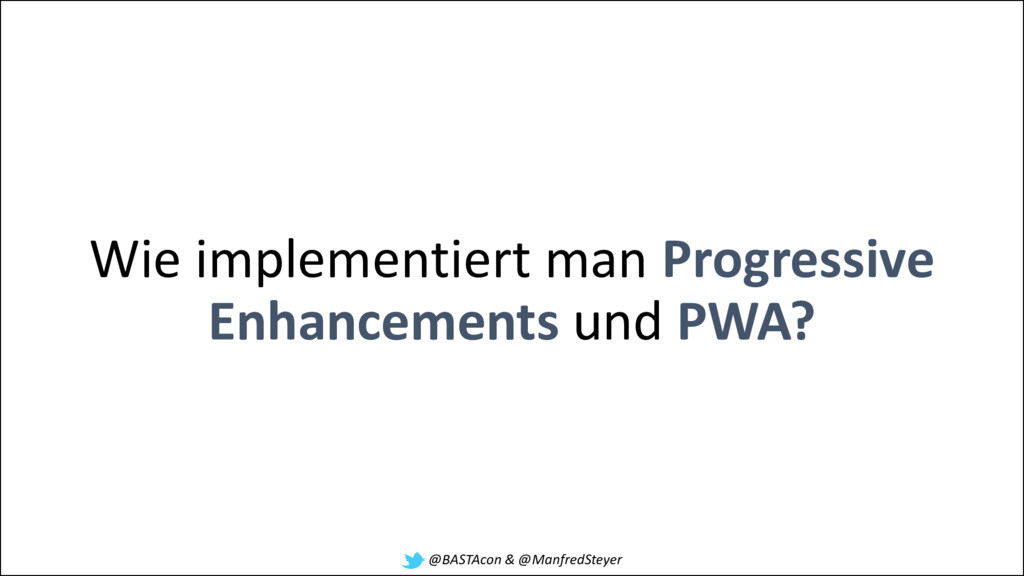 Wie implementiert man Progressive Enhancements und PWA?

@BASTAcon & @ManfredSteyer